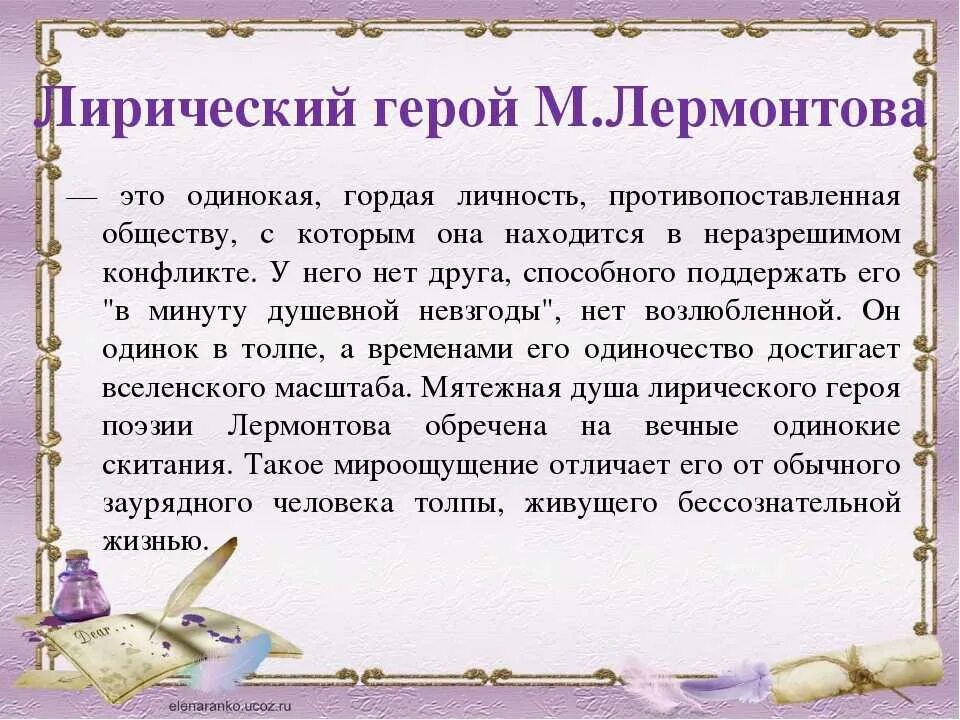 Лирический герой М.Лермонтова

— это одинокая, гордая личность, противопоставленная обществу, с которым она находится в неразрешимом конфликте. У него нет друга, способного поддержать его "в минуту душевной невзгоды", нет возлюбленной. Он одинок в толпе, а временами его одиночество достигает вселенского масштаба. Мятежная душа лирического героя поэзии Лермонтова обречена на вечные одинокие скитания. Такое мироощущение отличает его от обычного заурядного человека толпы, живущего бессознательной жизнью.

Dear...

elenaranko.ucoz.ru